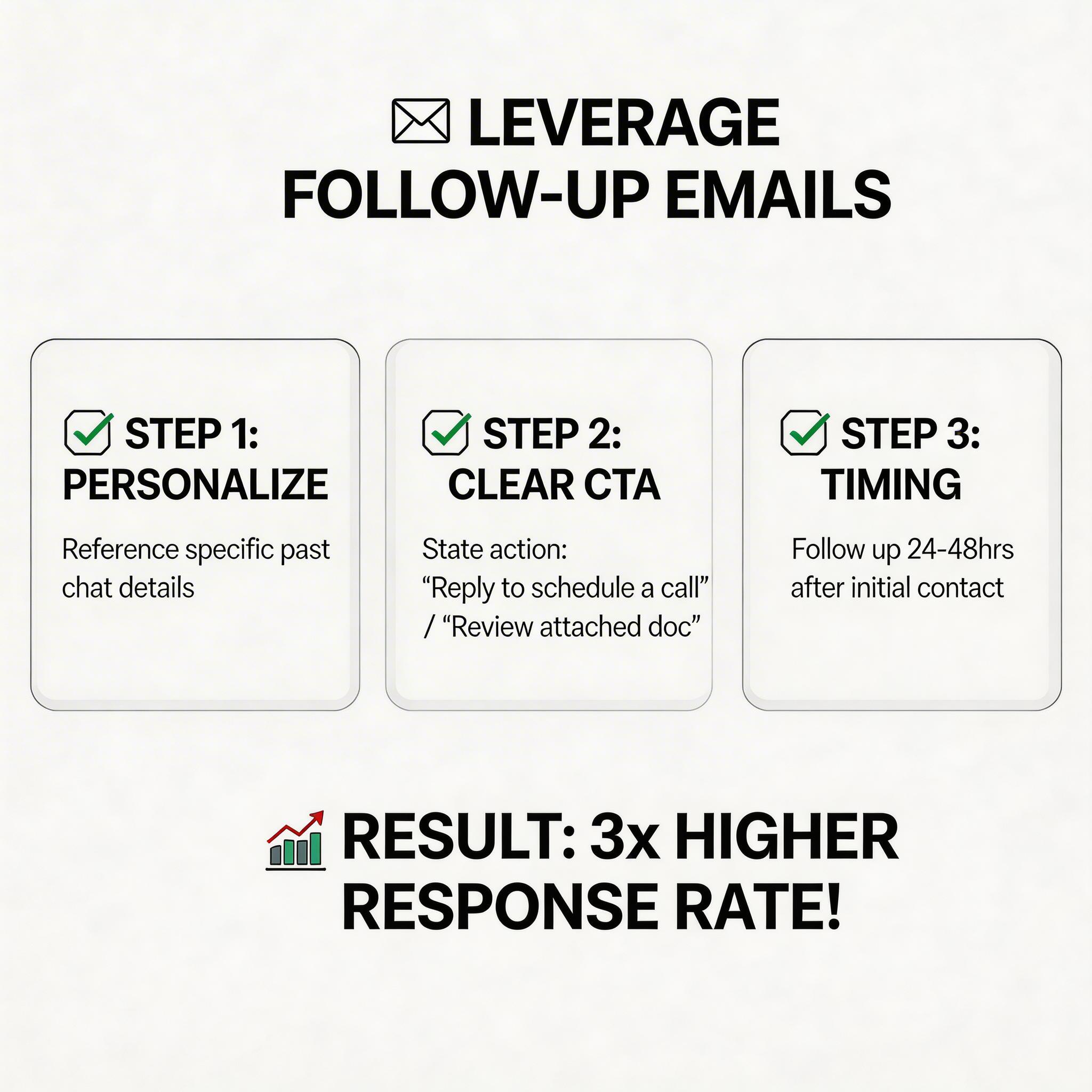 LEVERAGE FOLLOW-UP EMAILS

STEP 1: PERSONALIZE

Reference specific past chat details

STEP 2: CLEAR CTA

State action: “Reply to schedule a call” / “Review attached doc”

STEP 3: TIMING

Follow up 24-48hrs after initial contact

RESULT: 3x HIGHER RESPONSE RATE!